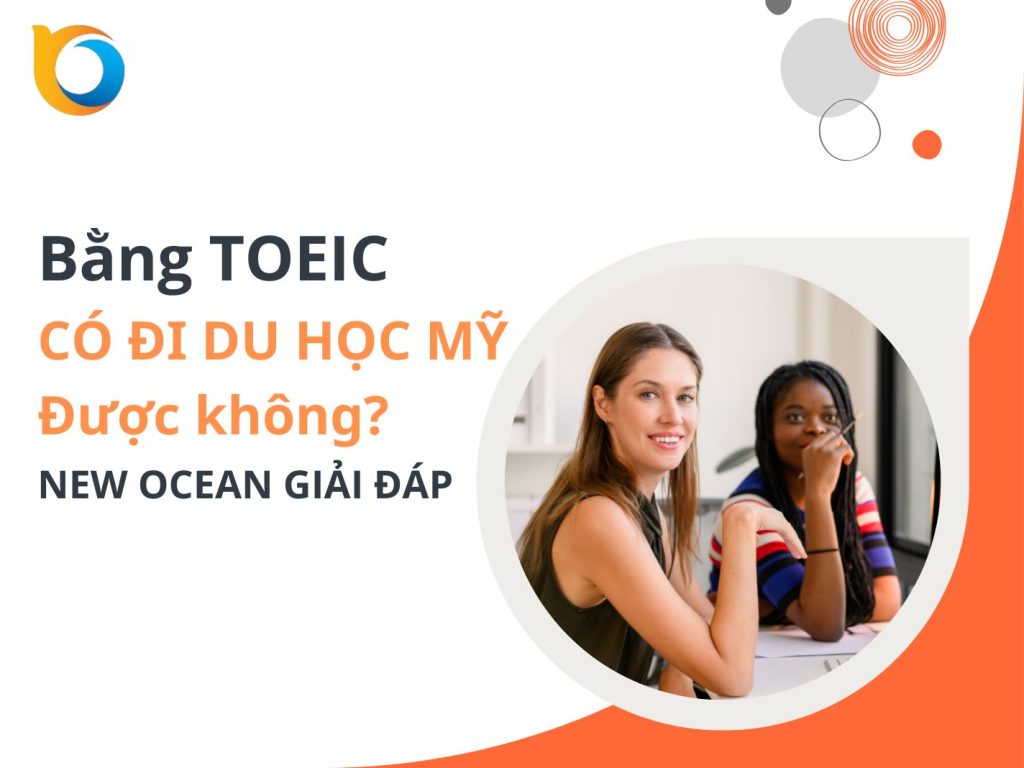 Bằng TOEIC
CÓ ĐI DU HỌC MỸ
Được không?
NEW OCEAN GIẢI ĐÁP